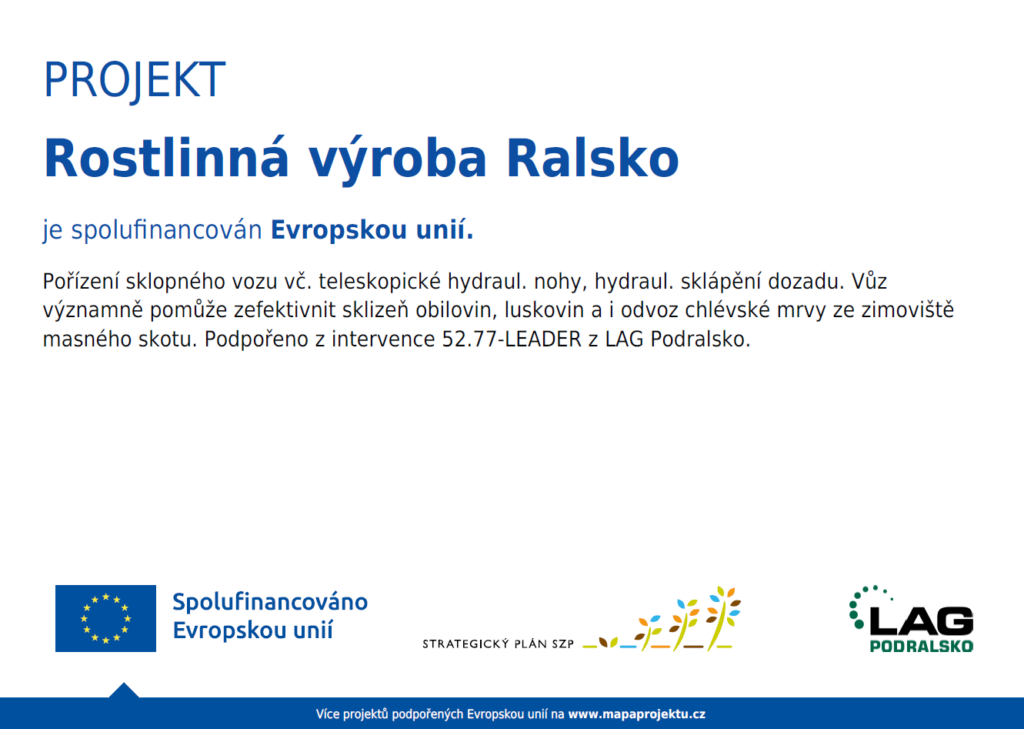 PROJEKT

Rostlinná výroba Ralsko

je spolufinancován Evropskou unií.

Pořízení sklopného vozu vč. teleskopické hydraul. nohy, hydraul. sklápění dozadu. Vůz významně pomůže zefektivnit sklizeň obilovin, luskovin a i odvoz chlévské mrvy ze zimoviště masného skotu. Podpořeno z intervence 52.77-LEADER z LAG Podralsko.

Spolufinancováno Evropskou unií

STRATEGICKÝ PLÁN SZP

LAG PODRALSKO

Více projektů podpořených Evropskou unií na www.mapaprojektu.cz